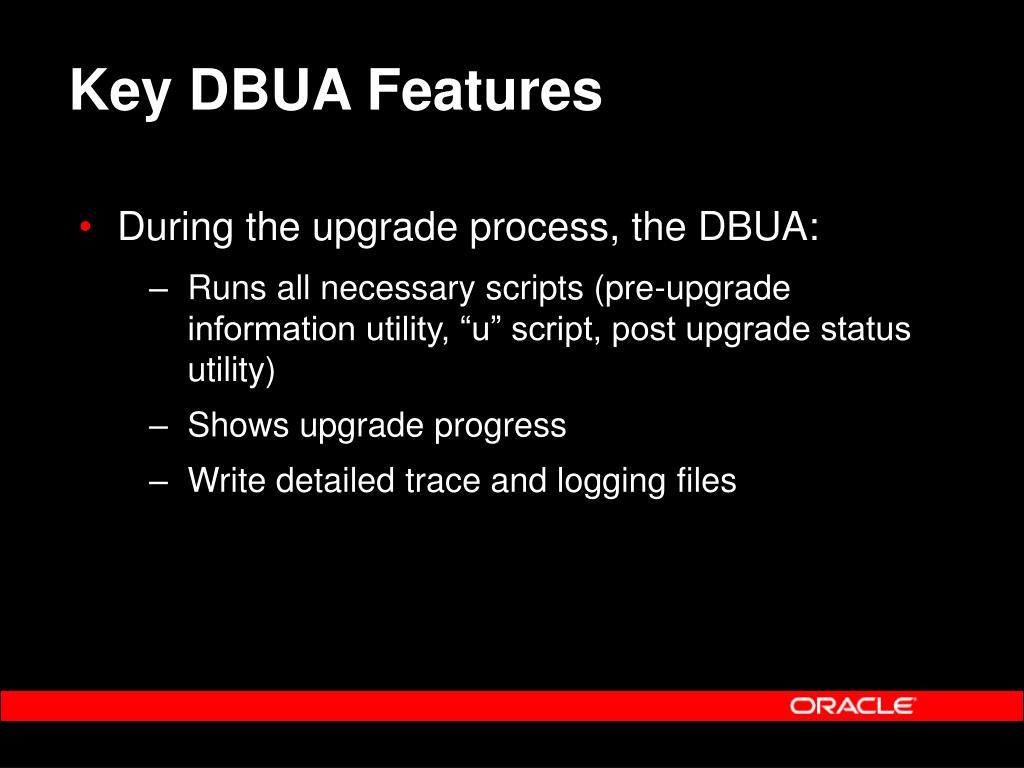 Key DBUA Features

• During the upgrade process, the DBUA:
– Runs all necessary scripts (pre-upgrade information utility, “u” script, post upgrade status utility)
– Shows upgrade progress
– Write detailed trace and logging files

ORACLE